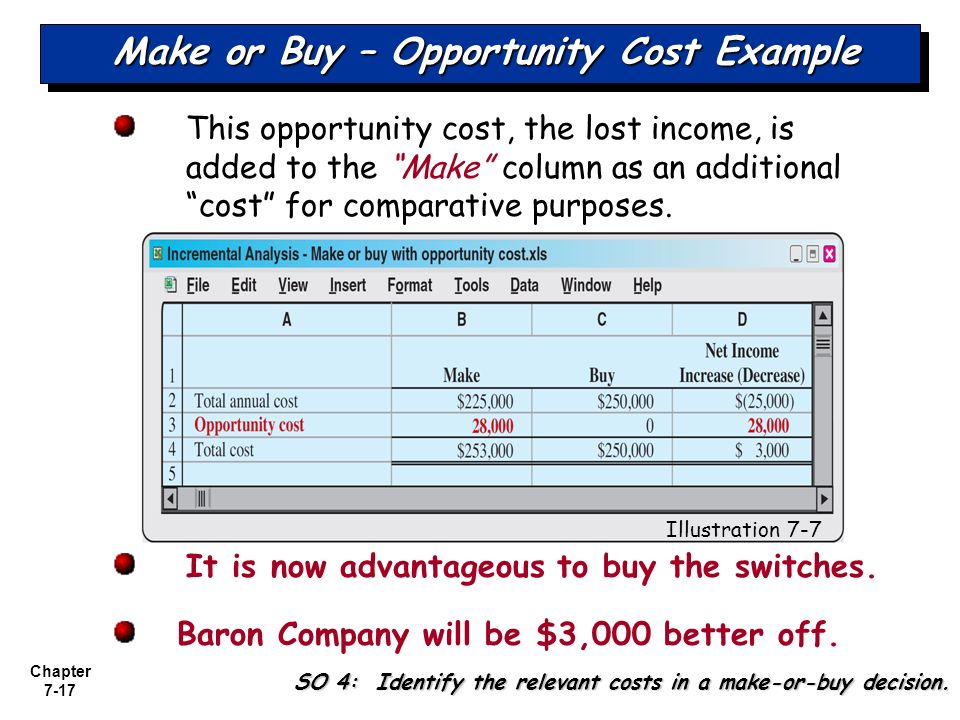 Make or Buy – Opportunity Cost Example

This opportunity cost, the lost income, is added to the "Make" column as an additional "cost" for comparative purposes.

Incremental Analysis - Make or buy with opportunity cost.xls

File Edit View Insert Format Tools Data Window Help

| | A | B | C | D |
|---|---|---|---|---|
| 1 | | Make | Buy | Net Income Increase (Decrease) |
| 2 | Total annual cost | \$225,000 | \$250,000 | \$(25,000) |
| 3 | Opportunity cost | 28,000 | 0 | 28,000 |
| 4 | Total cost | \$253,000 | \$250,000 | \$ 3,000 |
| 5 | | | | |

Illustration 7-7

It is now advantageous to buy the switches.

Baron Company will be \$3,000 better off.

Chapter 7-17

SO 4: Identify the relevant costs in a make-or-buy decision.